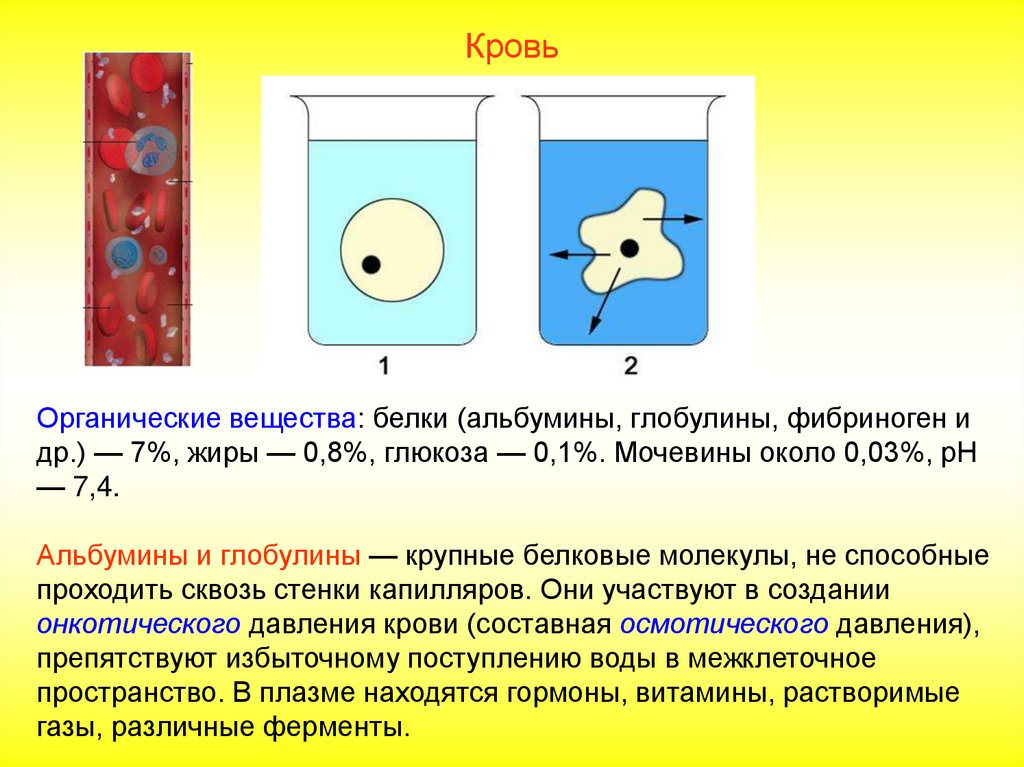 Кровь

1

2

Органические вещества: белки (альбумины, глобулины, фибриноген и др.) — 7%, жиры — 0,8%, глюкоза — 0,1%. Мочевины около 0,03%, pH — 7,4.

Альбумины и глобулины — крупные белковые молекулы, не способные проходить сквозь стенки капилляров. Они участвуют в создании онкотического давления крови (составная осмотического давления), препятствуют избыточному поступлению воды в межклеточное пространство. В плазме находятся гормоны, витамины, растворимые газы, различные ферменты.